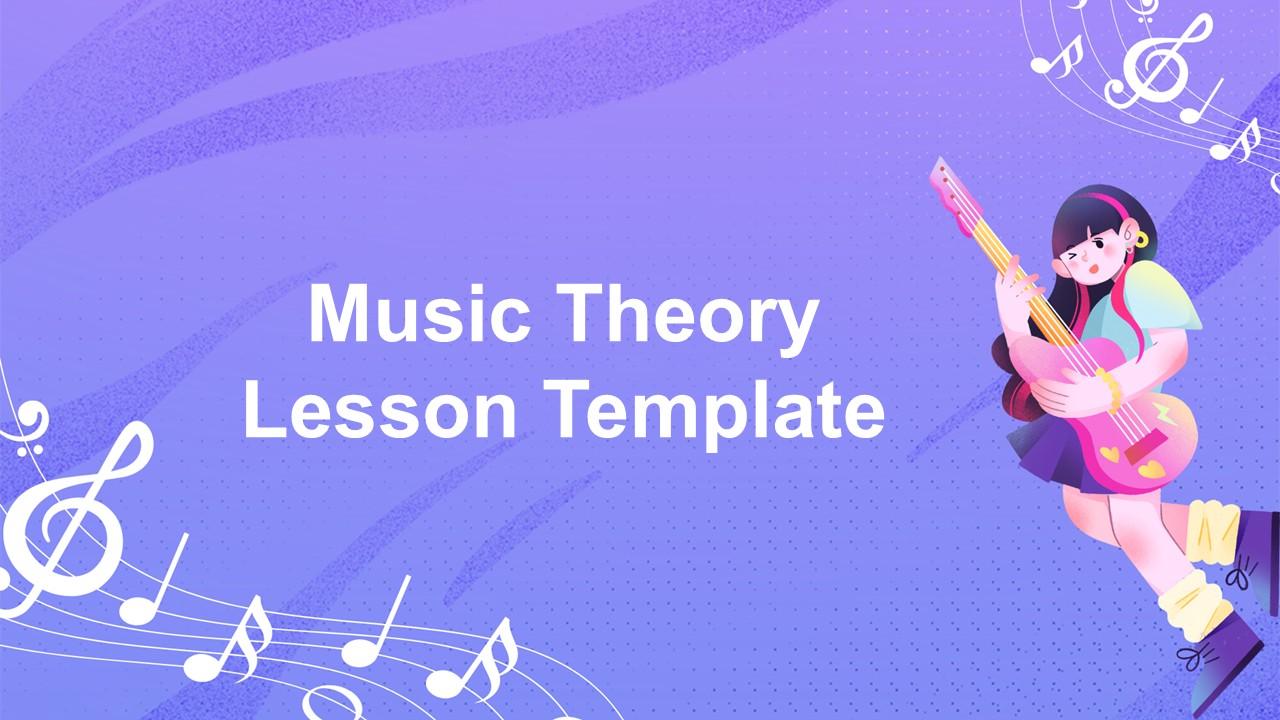 Music Theory Lesson Template